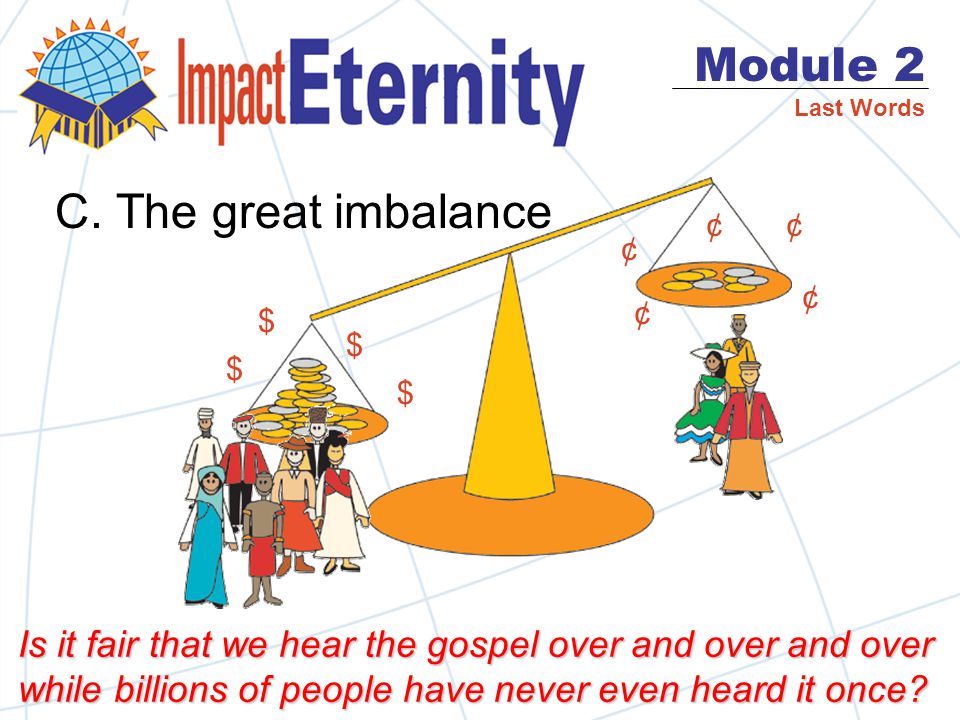 ImpactEternity

Module 2
Last Words

C. The great imbalance

$ $ $ $

¢ ¢ ¢ ¢ ¢

Is it fair that we hear the gospel over and over and over while billions of people have never even heard it once?